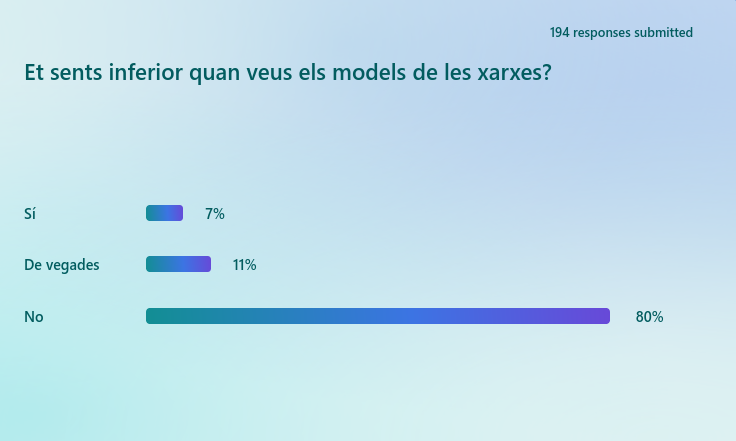 194 responses submitted

Et sents inferior quan veus els models de les xarxes?

Sí 7%

De vegades 11%

No 80%